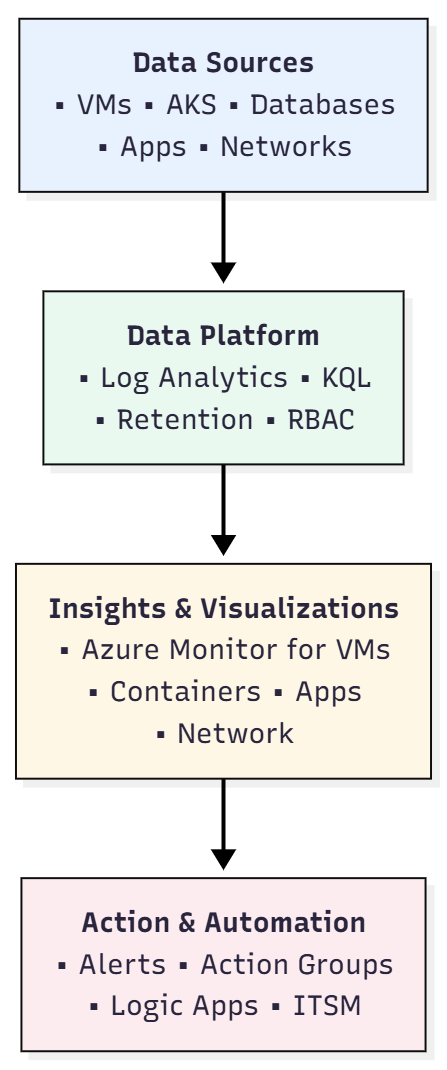 Data Sources
▪ VMs ▪ AKS ▪ Databases
▪ Apps ▪ Networks

Data Platform
▪ Log Analytics ▪ KQL
▪ Retention ▪ RBAC

Insights & Visualizations
▪ Azure Monitor for VMs
▪ Containers ▪ Apps
▪ Network

Action & Automation
▪ Alerts ▪ Action Groups
▪ Logic Apps ▪ ITSM